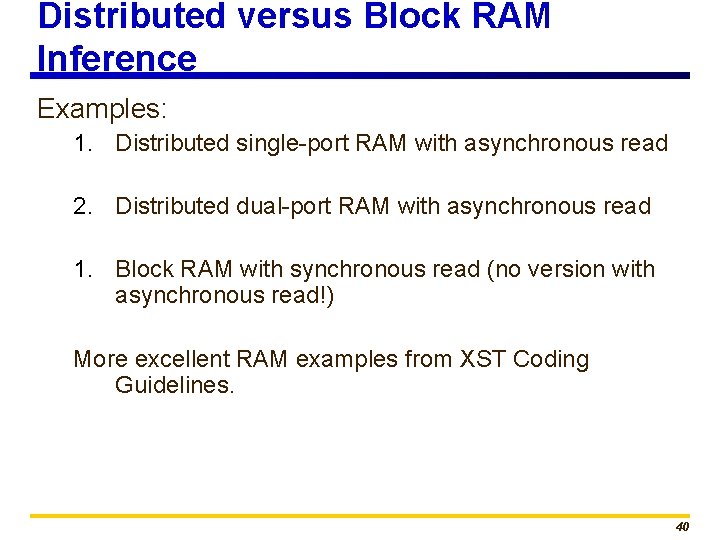 Distributed versus Block RAM Inference

Examples:

1. Distributed single-port RAM with asynchronous read

2. Distributed dual-port RAM with asynchronous read

1. Block RAM with synchronous read (no version with asynchronous read!)

More excellent RAM examples from XST Coding Guidelines.

40